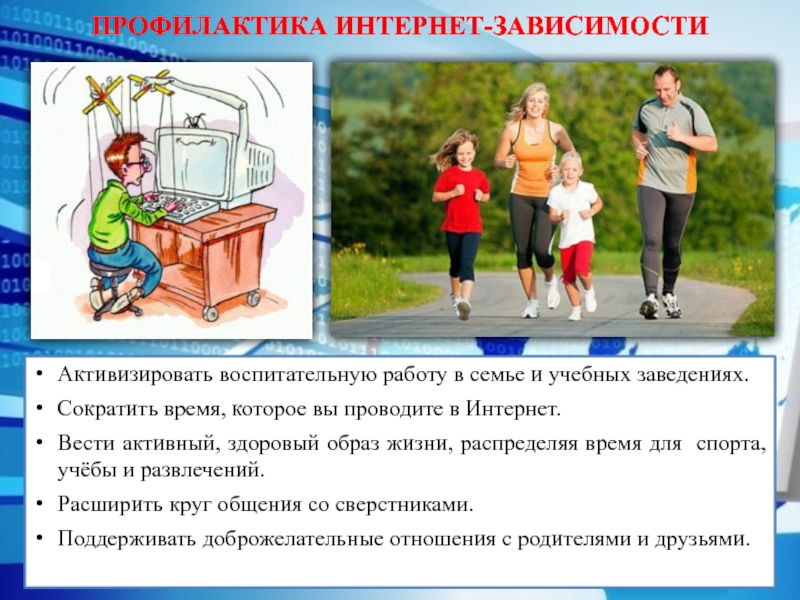 ПРОФИЛАКТИКА ИНТЕРНЕТ-ЗАВИСИМОСТИ

• Активизировать воспитательную работу в семье и учебных заведениях.
• Сократить время, которое вы проводите в Интернет.
• Вести активный, здоровый образ жизни, распределяя время для спорта, учёбы и развлечений.
• Расширить круг общения со сверстниками.
• Поддерживать доброжелательные отношения с родителями и друзьями.